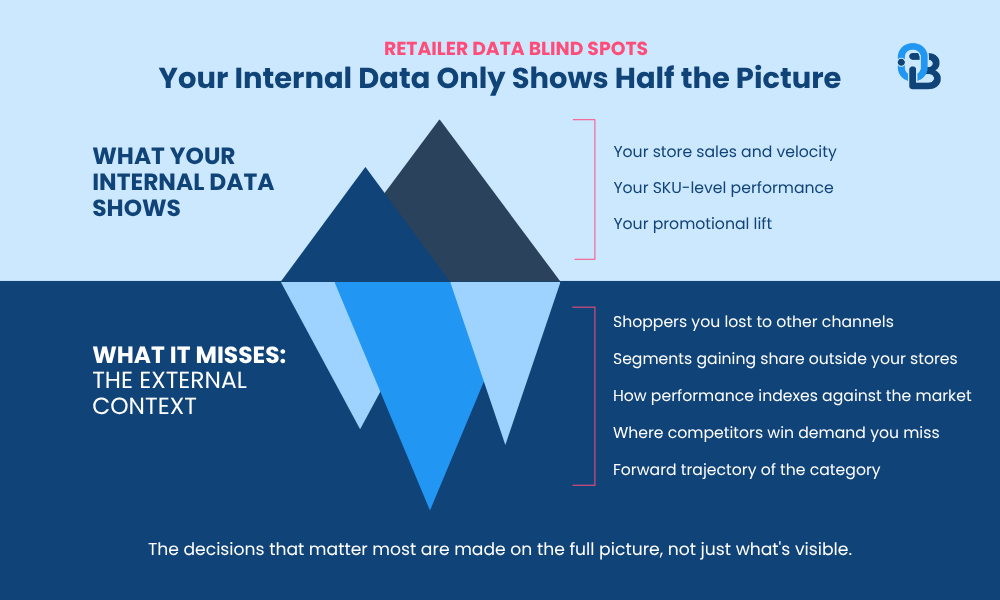 RETAILER DATA BLIND SPOTS

Your Internal Data Only Shows Half the Picture

WHAT YOUR INTERNAL DATA SHOWS

Your store sales and velocity

Your SKU-level performance

Your promotional lift

WHAT IT MISSES: THE EXTERNAL CONTEXT

Shoppers you lost to other channels

Segments gaining share outside your stores

How performance indexes against the market

Where competitors win demand you miss

Forward trajectory of the category

The decisions that matter most are made on the full picture, not just what's visible.